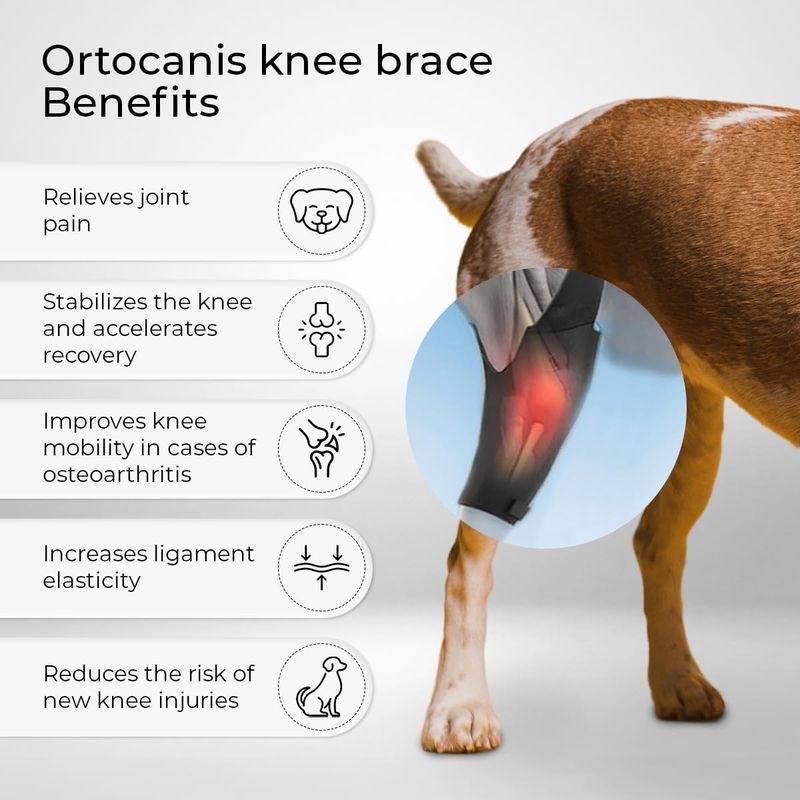 Ortocanis knee brace Benefits

Relieves joint pain

Stabilizes the knee and accelerates recovery

Improves knee mobility in cases of osteoarthritis

Increases ligament elasticity

Reduces the risk of new knee injuries